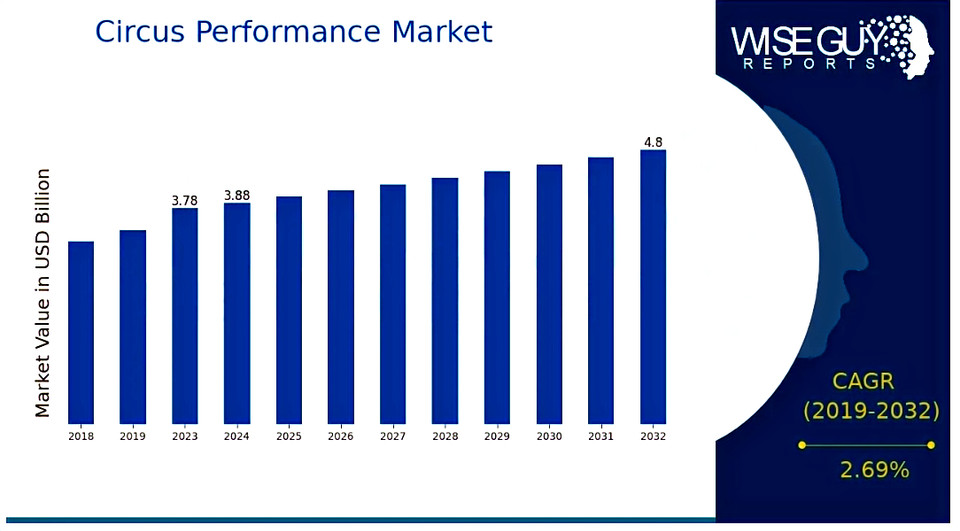 Circus Performance Market

WISE GUY REPORTS

Market Value in USD Billion

3.78
3.88
4.8

2018
2019
2023
2024
2025
2026
2027
2028
2029
2030
2031
2032

CAGR
(2019-2032)
2.69%